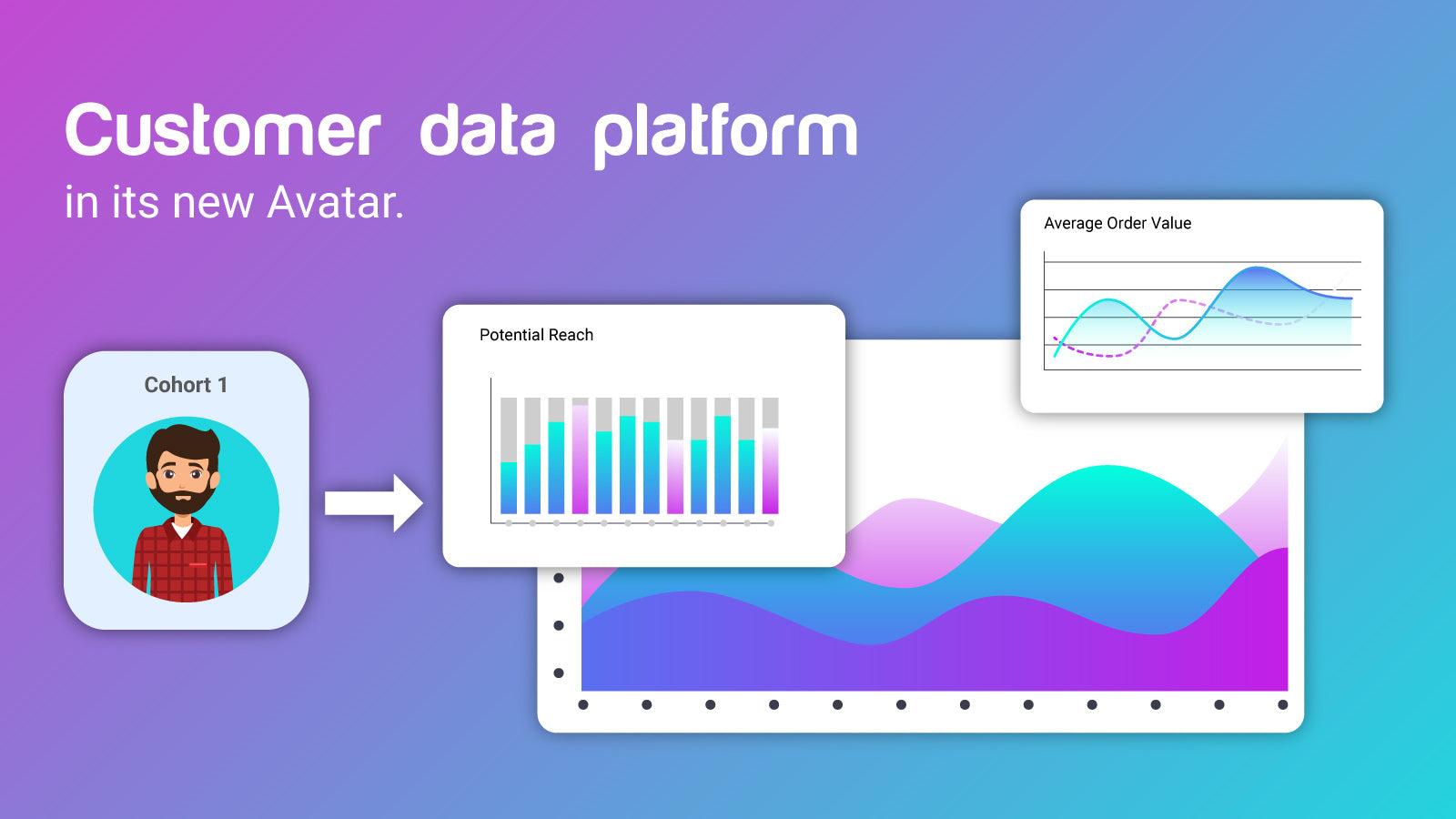 Customer data platform
in its new Avatar.

Cohort 1

Potential Reach

Average Order Value